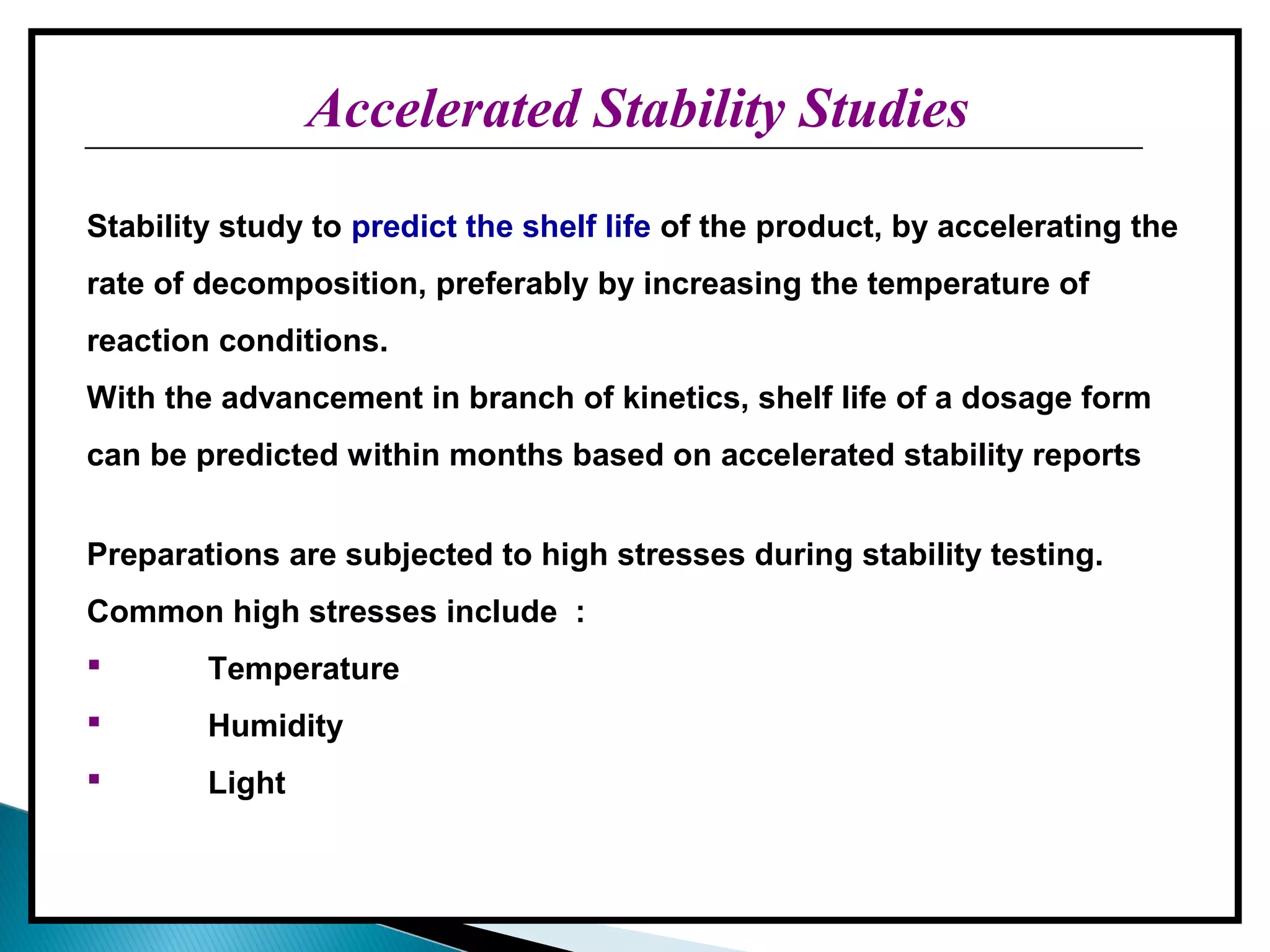 Accelerated Stability Studies

Stability study to predict the shelf life of the product, by accelerating the rate of decomposition, preferably by increasing the temperature of reaction conditions.
With the advancement in branch of kinetics, shelf life of a dosage form can be predicted within months based on accelerated stability reports

Preparations are subjected to high stresses during stability testing.
Common high stresses include :
▪ Temperature
▪ Humidity
▪ Light